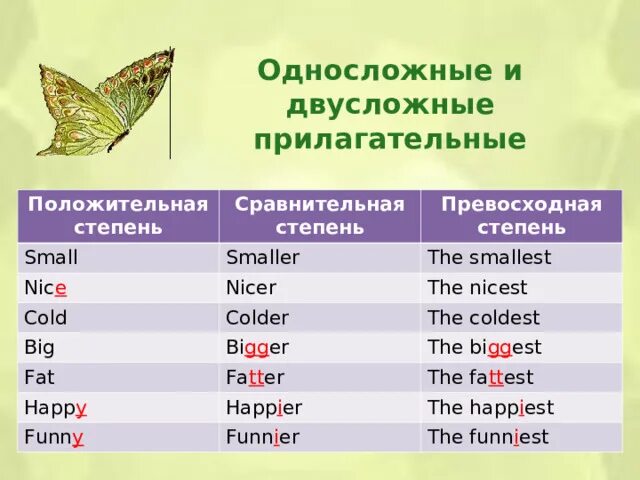 Односложные и двусложные прилагательные

| Положительная степень | Сравнительная степень | Превосходная степень |
|---|---|---|
| Small | Smaller | The smallest |
| Nice | Nicer | The nicest |
| Cold | Colder | The coldest |
| Big | Bigger | The biggest |
| Fat | Fatter | The fattest |
| Happy | Happier | The happiest |
| Funny | Funnier | The funniest |